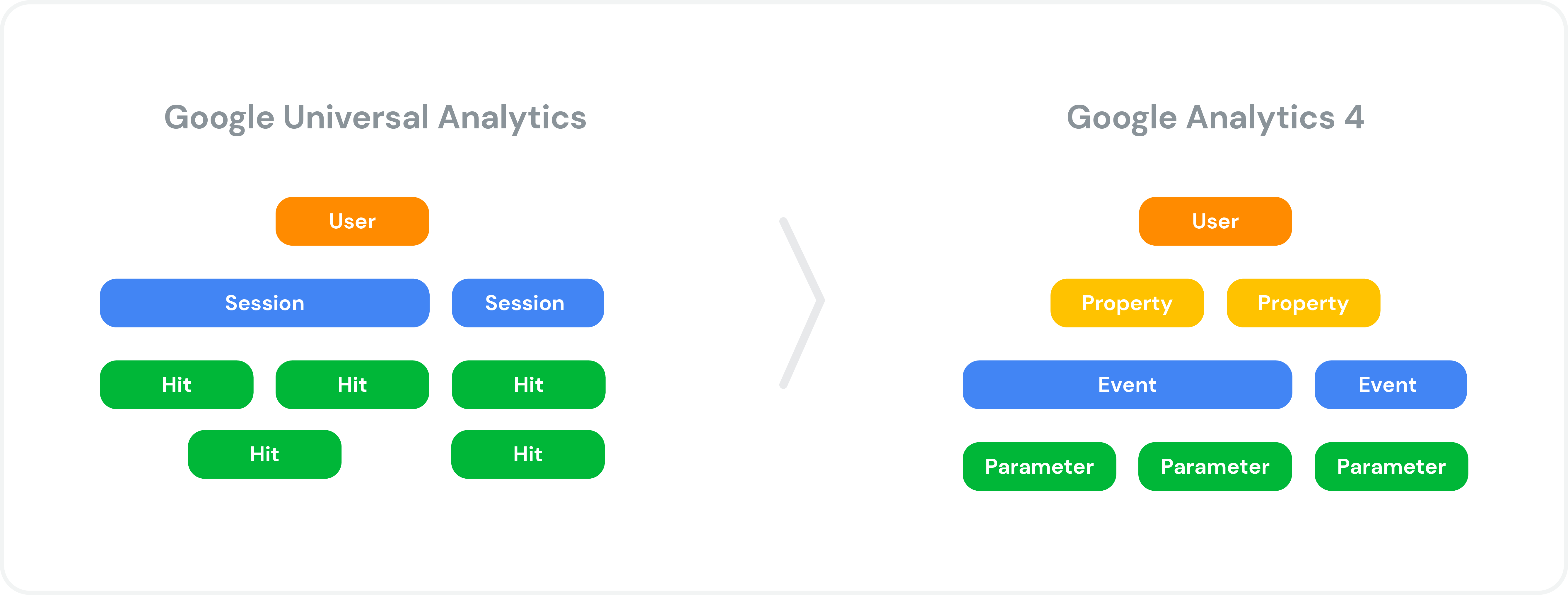 Google Universal Analytics

User

Session

Session

Hit

Hit

Hit

Hit

Hit

Google Analytics 4

User

Property

Property

Event

Event

Parameter

Parameter

Parameter